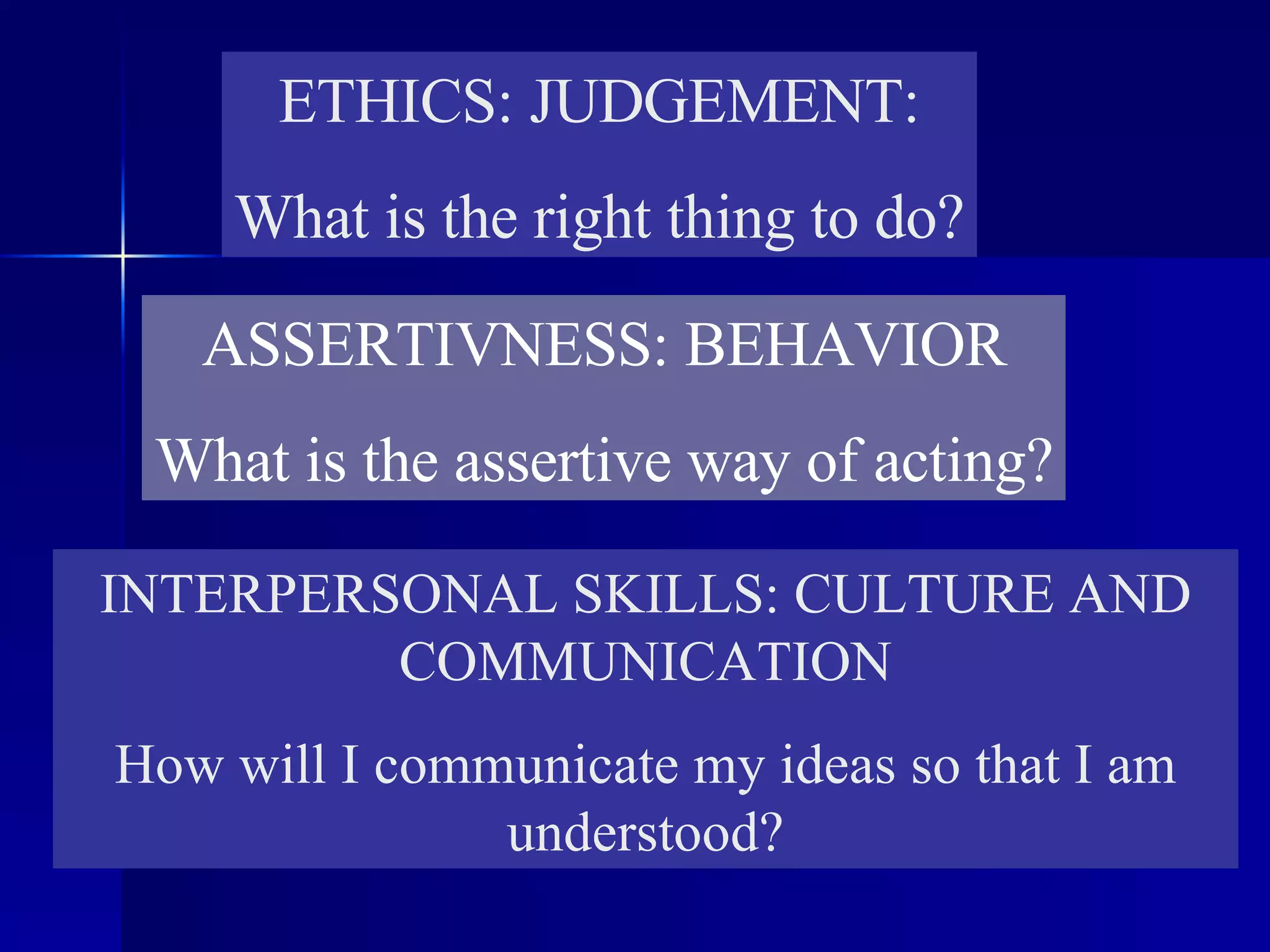 ETHICS: JUDGEMENT:

What is the right thing to do?

ASSERTIVNESS: BEHAVIOR

What is the assertive way of acting?

INTERPERSONAL SKILLS: CULTURE AND COMMUNICATION

How will I communicate my ideas so that I am understood?